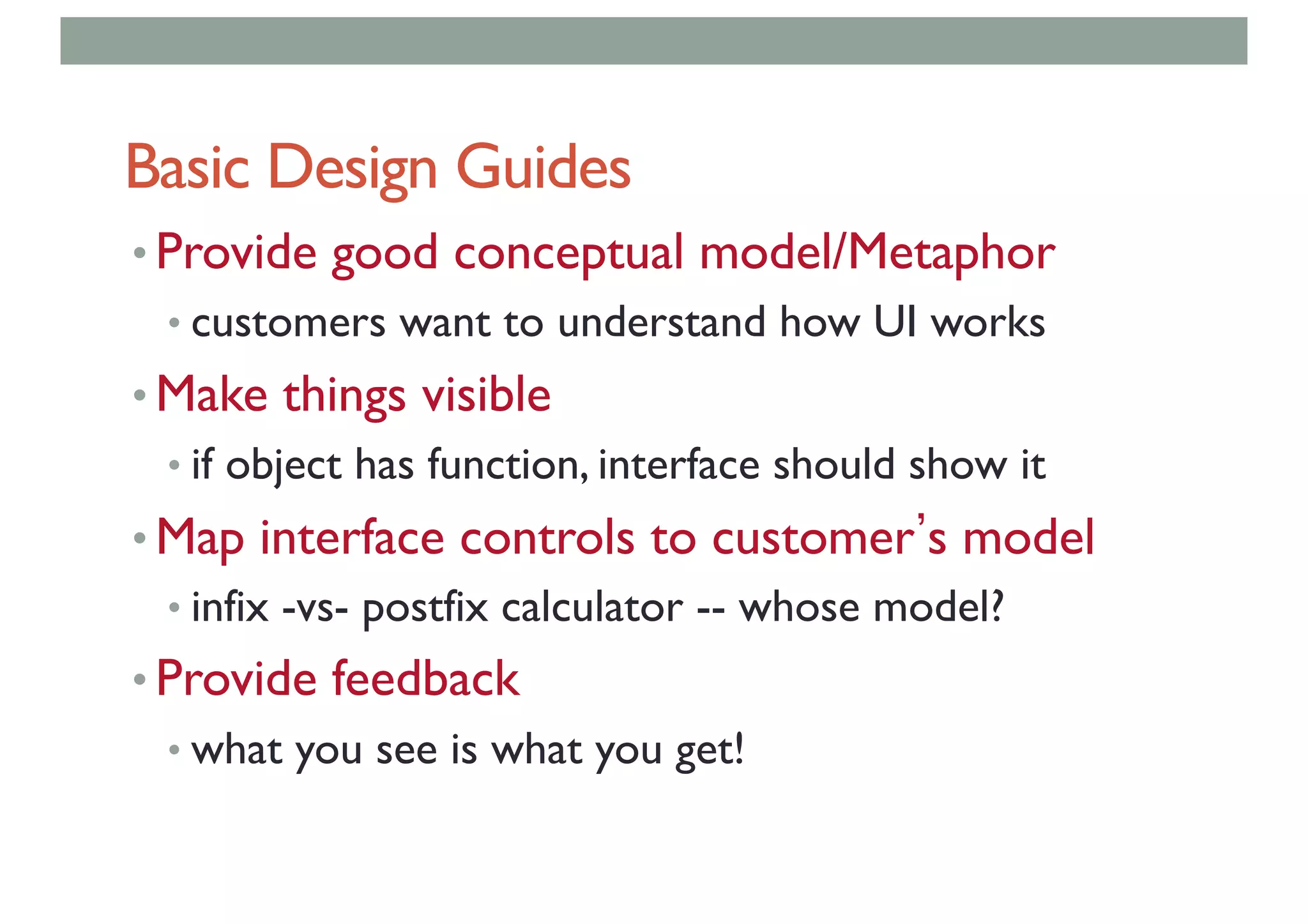 Basic Design Guides

• Provide good conceptual model/Metaphor
  • customers want to understand how UI works
• Make things visible
  • if object has function, interface should show it
• Map interface controls to customer's model
  • infix -vs- postfix calculator -- whose model?
• Provide feedback
  • what you see is what you get!